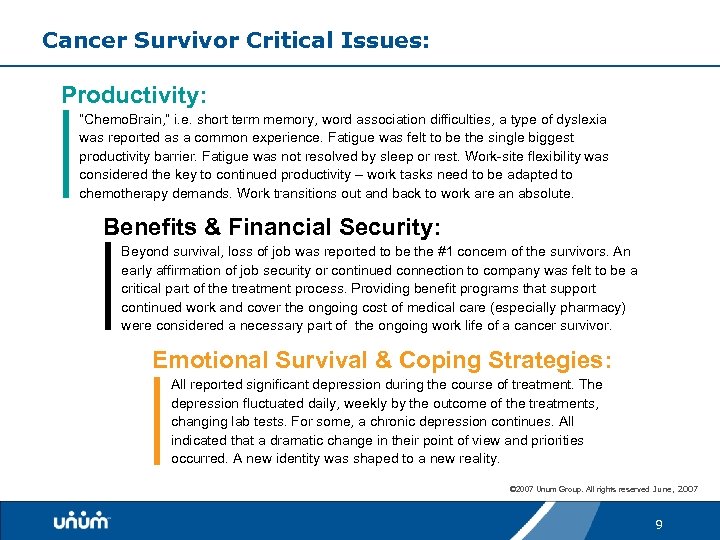 Cancer Survivor Critical Issues:

Productivity:

"ChemoBrain," i.e. short term memory, word association difficulties, a type of dyslexia was reported as a common experience. Fatigue was felt to be the single biggest productivity barrier. Fatigue was not resolved by sleep or rest. Work-site flexibility was considered the key to continued productivity – work tasks need to be adapted to chemotherapy demands. Work transitions out and back to work are an absolute.

Benefits & Financial Security:

Beyond survival, loss of job was reported to be the #1 concern of the survivors. An early affirmation of job security or continued connection to company was felt to be a critical part of the treatment process. Providing benefit programs that support continued work and cover the ongoing cost of medical care (especially pharmacy) were considered a necessary part of the ongoing work life of a cancer survivor.

Emotional Survival & Coping Strategies:

All reported significant depression during the course of treatment. The depression fluctuated daily, weekly by the outcome of the treatments, changing lab tests. For some, a chronic depression continues. All indicated that a dramatic change in their point of view and priorities occurred. A new identity was shaped to a new reality.

©2007 Unum Group. All rights reserved June, 2007

unum

9